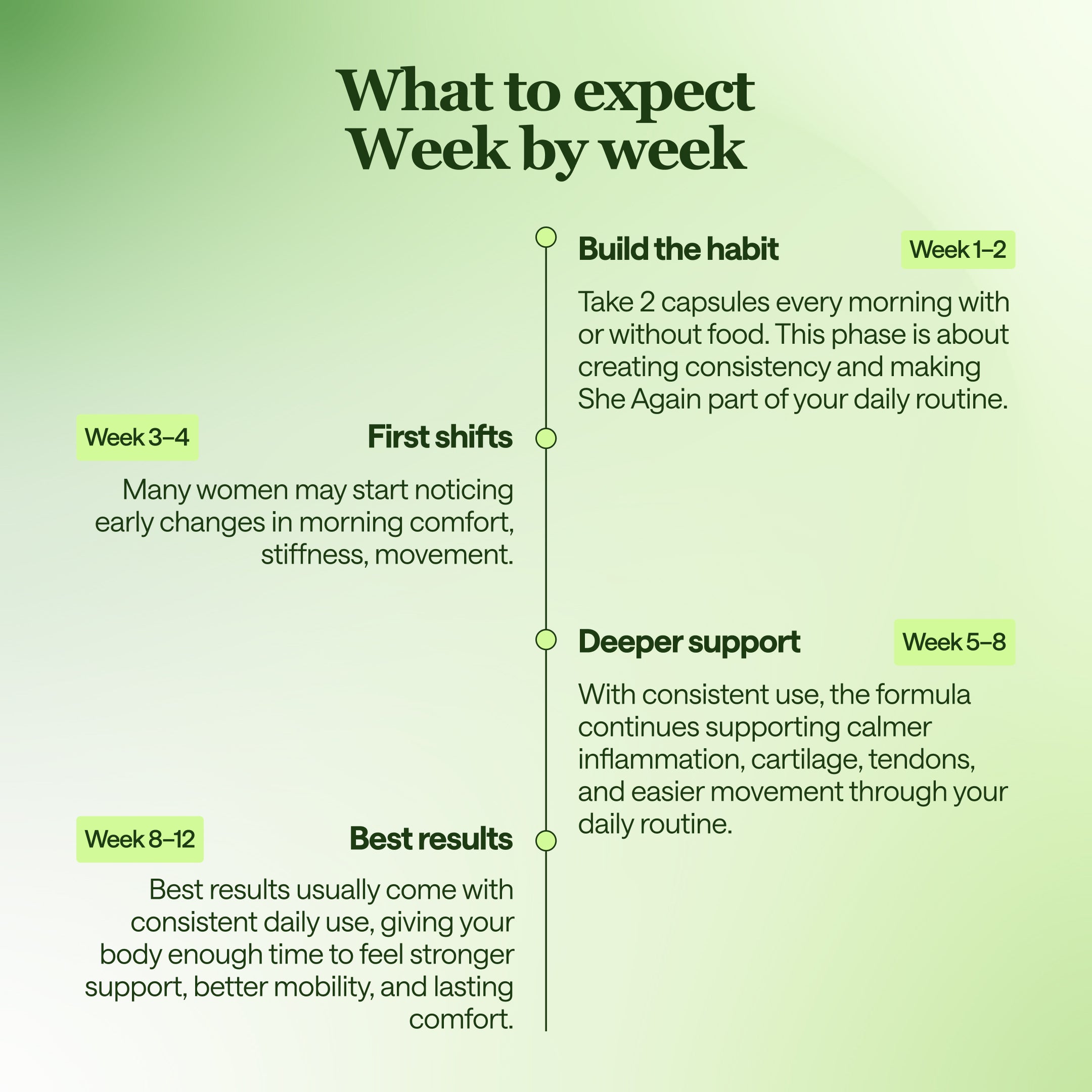 What to expect
Week by week

Build the habit

Week 1–2

Take 2 capsules every morning with or without food. This phase is about creating consistency and making She Again part of your daily routine.

Week 3–4

First shifts

Many women may start noticing early changes in morning comfort, stiffness, movement.

Deeper support

Week 5–8

With consistent use, the formula continues supporting calmer inflammation, cartilage, tendons, and easier movement through your daily routine.

Week 8–12

Best results

Best results usually come with consistent daily use, giving your body enough time to feel stronger support, better mobility, and lasting comfort.